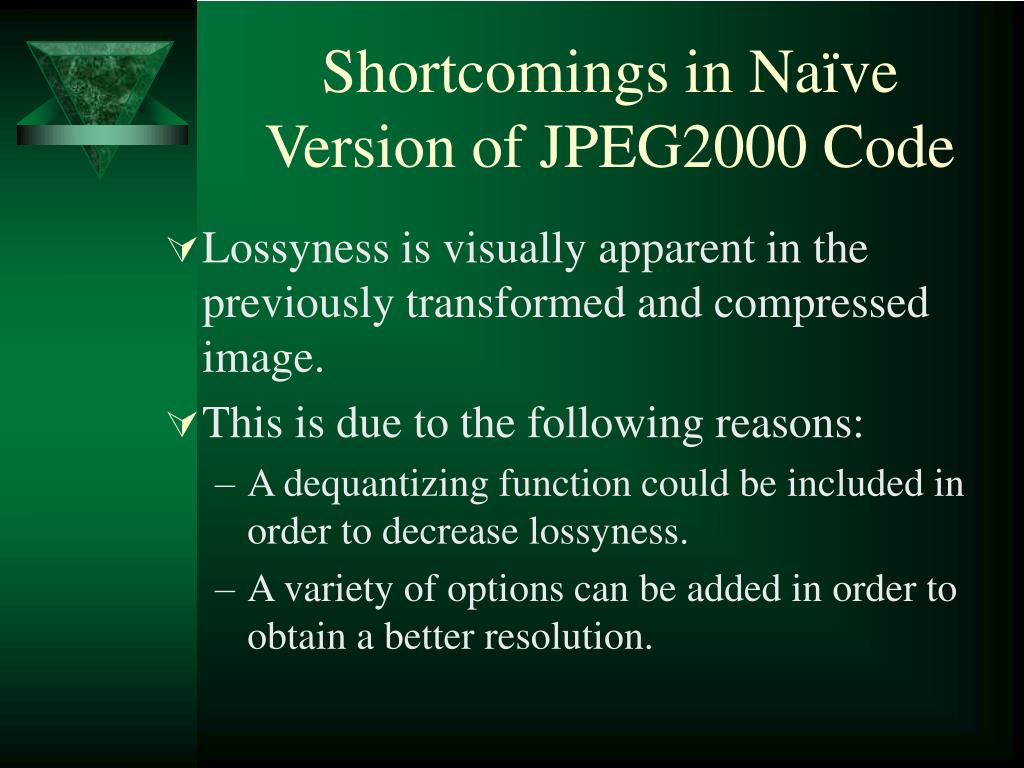 Shortcomings in Naïve Version of JPEG2000 Code

Lossyness is visually apparent in the previously transformed and compressed image.

This is due to the following reasons:

– A dequantizing function could be included in order to decrease lossyness.

– A variety of options can be added in order to obtain a better resolution.